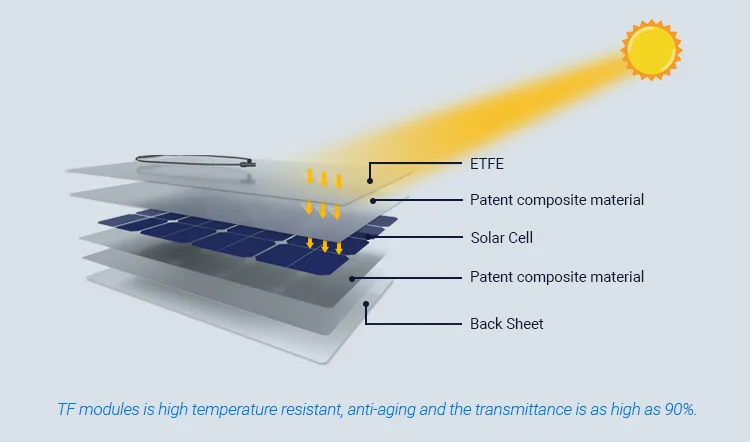 ETFE

Patent composite material

Solar Cell

Patent composite material

Back Sheet

TF modules is high temperature resistant, anti-aging and the transmittance is as high as 90%.